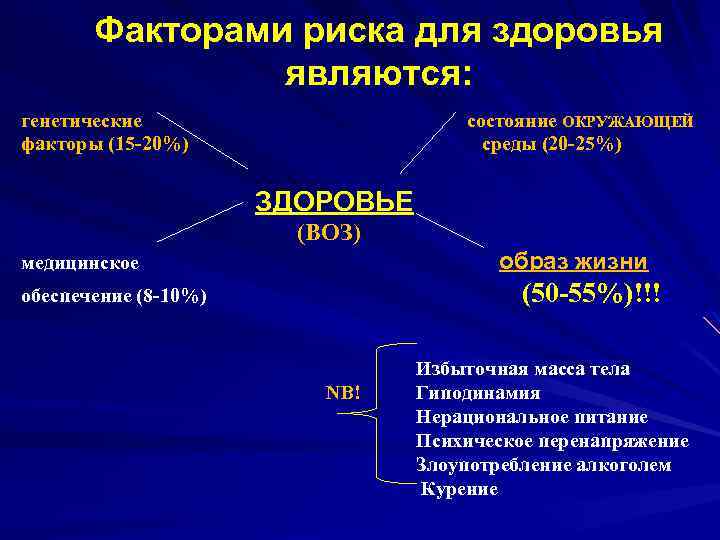 Факторами риска для здоровья являются:

генетические факторы (15-20%)

состояние ОКРУЖАЮЩЕЙ среды (20-25%)

ЗДОРОВЬЕ
(ВОЗ)

медицинское обеспечение (8-10%)

образ жизни
(50-55%)!!!

NB!

Избыточная масса тела
Гиподинамия
Нерациональное питание
Психическое перенапряжение
Злоупотребление алкоголем
Курение